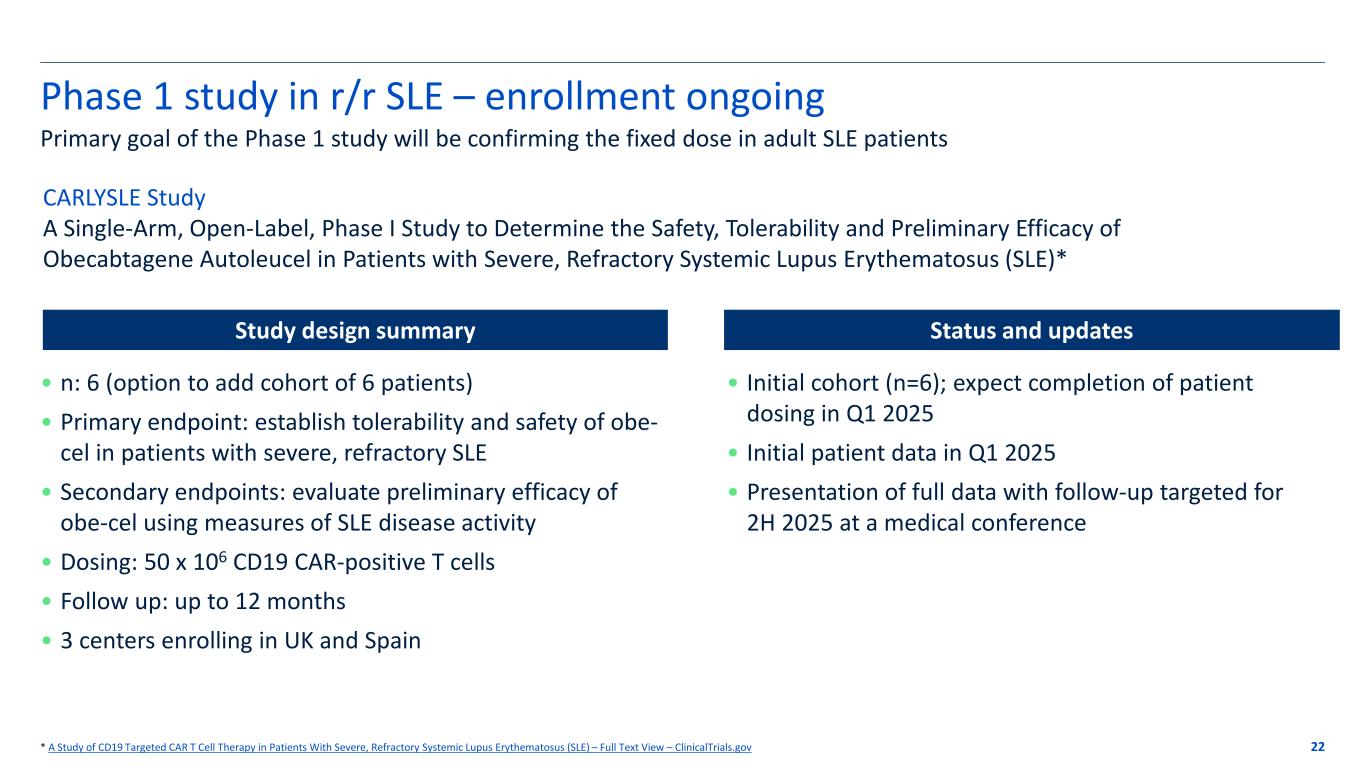 Phase 1 study in r/r SLE – enrollment ongoing

Primary goal of the Phase 1 study will be confirming the fixed dose in adult SLE patients

CARLYSLE Study
A Single-Arm, Open-Label, Phase I Study to Determine the Safety, Tolerability and Preliminary Efficacy of Obecabtagene Autoleucel in Patients with Severe, Refractory Systemic Lupus Erythematosus (SLE)*

Study design summary

• n: 6 (option to add cohort of 6 patients)
• Primary endpoint: establish tolerability and safety of obe-cel in patients with severe, refractory SLE
• Secondary endpoints: evaluate preliminary efficacy of obe-cel using measures of SLE disease activity
• Dosing: 50 x $10^6$ CD19 CAR-positive T cells
• Follow up: up to 12 months
• 3 centers enrolling in UK and Spain

Status and updates

• Initial cohort (n=6); expect completion of patient dosing in Q1 2025
• Initial patient data in Q1 2025
• Presentation of full data with follow-up targeted for 2H 2025 at a medical conference

* A Study of CD19 Targeted CAR T Cell Therapy in Patients With Severe, Refractory Systemic Lupus Erythematosus (SLE) – Full Text View – ClinicalTrials.gov

22